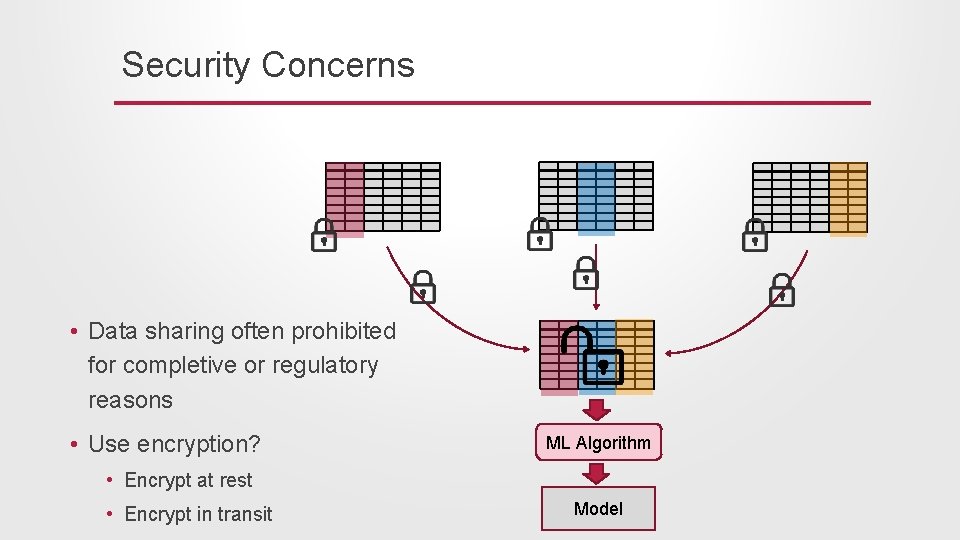 Security Concerns

• Data sharing often prohibited for completive or regulatory reasons

• Use encryption?
  • Encrypt at rest
  • Encrypt in transit

ML Algorithm

Model